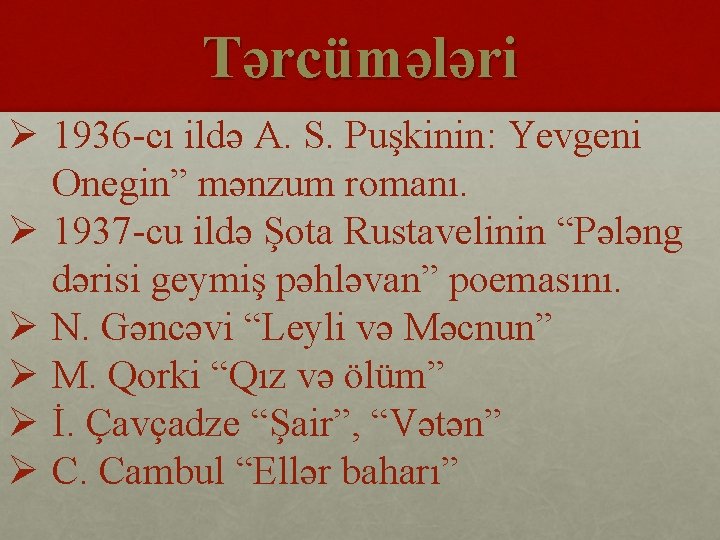 Tərcümələri

➢ 1936-cı ildə A. S. Puşkinin: Yevgeni Onegin” mənzum romanı.
➢ 1937-cu ildə Şota Rustavelinin “Pələng dərisi geymiş pəhləvan” poemasını.
➢ N. Gəncəvi “Leyli və Məcnun”
➢ M. Qorki “Qız və ölüm”
➢ İ. Çavçadze “Şair”, “Vətən”
➢ C. Cambul “Ellər baharı”